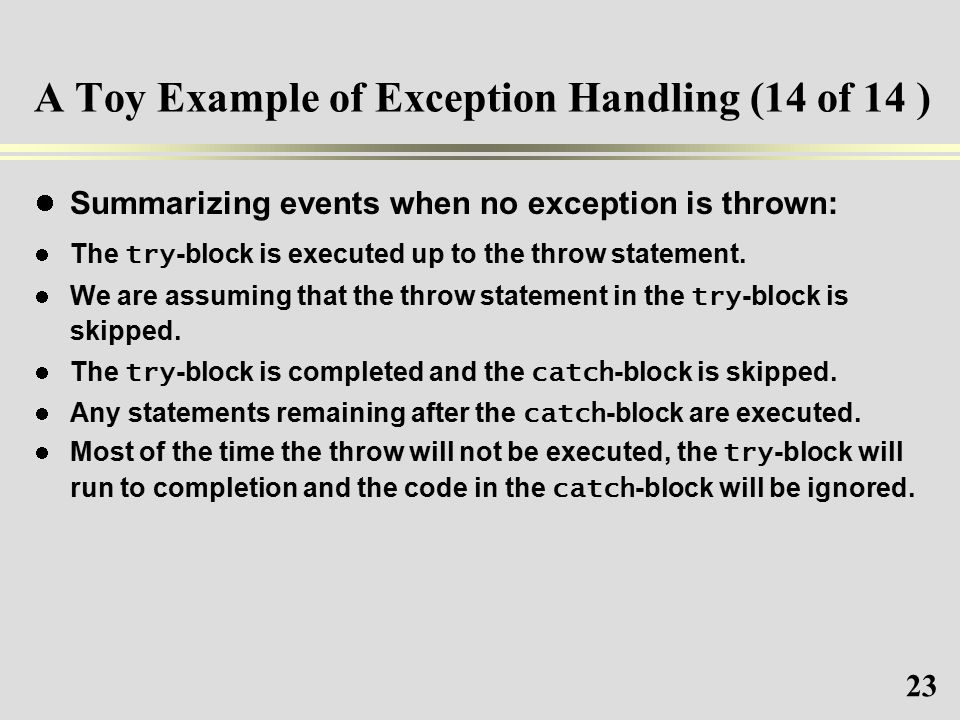 A Toy Example of Exception Handling (14 of 14 )

- Summarizing events when no exception is thrown:
- The try-block is executed up to the throw statement.
- We are assuming that the throw statement in the try-block is skipped.
- The try-block is completed and the catch-block is skipped.
- Any statements remaining after the catch-block are executed.
- Most of the time the throw will not be executed, the try-block will run to completion and the code in the catch-block will be ignored.

23